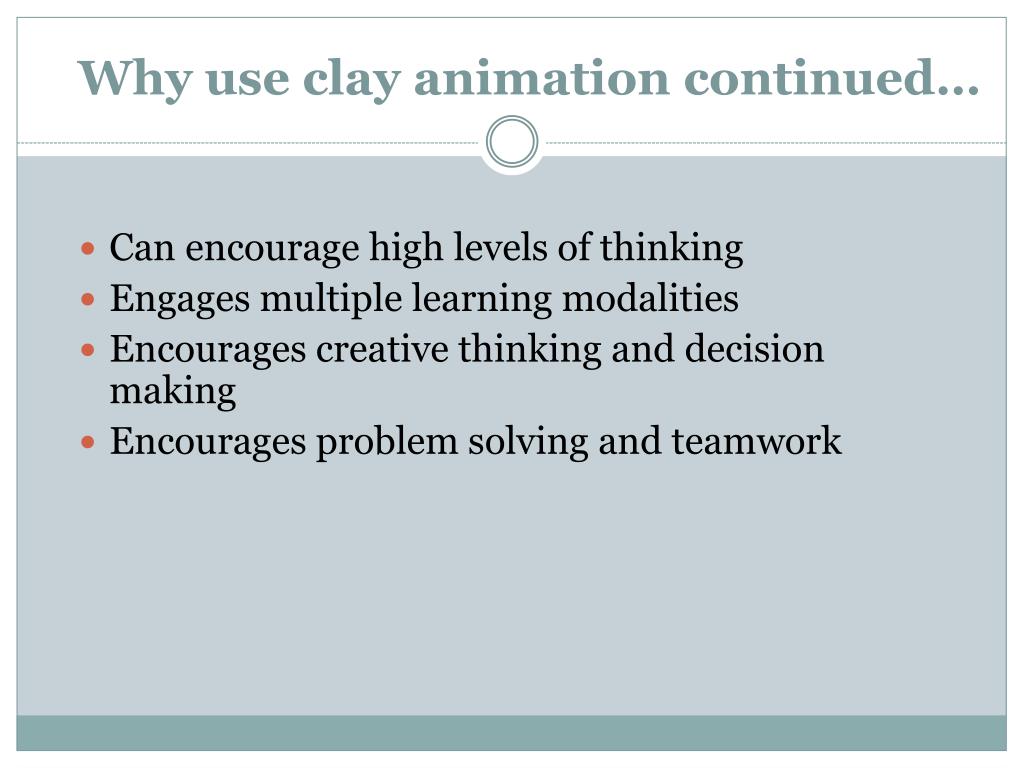 Why use clay animation continued…

- Can encourage high levels of thinking
- Engages multiple learning modalities
- Encourages creative thinking and decision making
- Encourages problem solving and teamwork